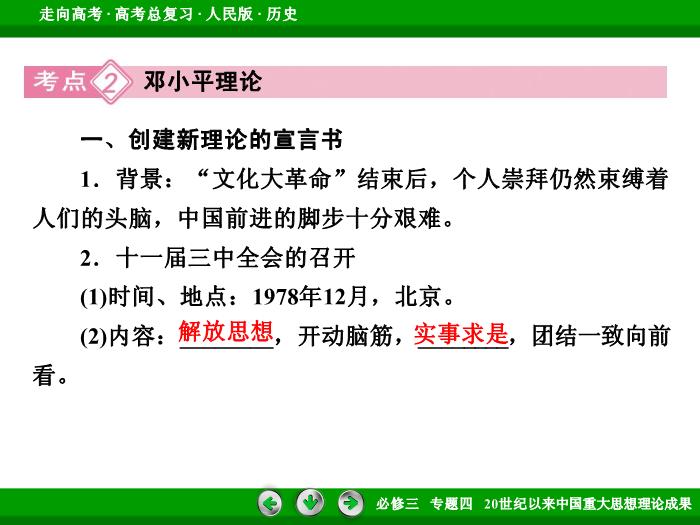 走向高考 · 高考总复习 · 人民版 · 历史

考点 2 邓小平理论

一、创建新理论的宣言书

1．背景：“文化大革命”结束后，个人崇拜仍然束缚着人们的头脑，中国前进的脚步十分艰难。

2．十一届三中全会的召开

(1)时间、地点：1978年12月，北京。

(2)内容：解放思想，开动脑筋，实事求是，团结一致向前看。

必修三 专题四 20世纪以来中国重大思想理论成果